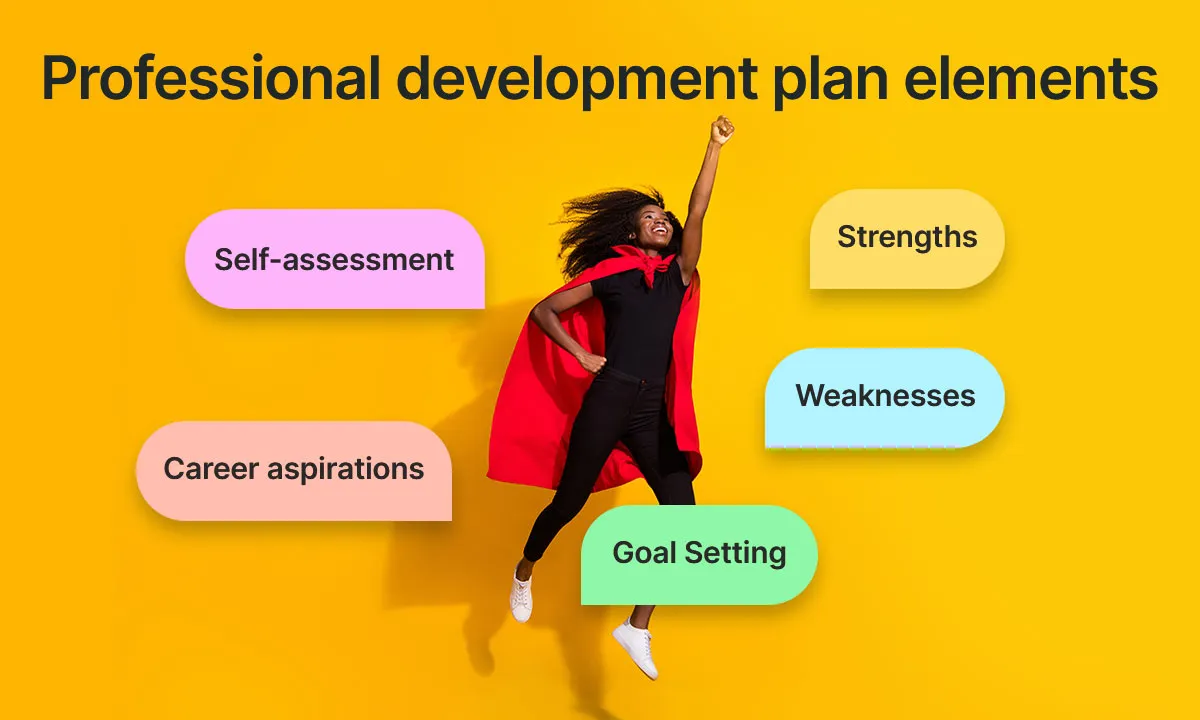 Professional development plan elements

Self-assessment

Strengths

Weaknesses

Career aspirations

Goal Setting